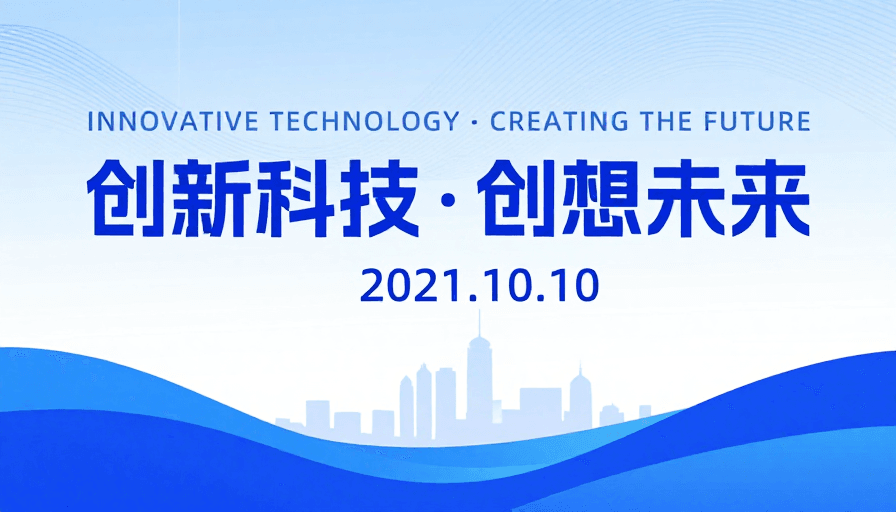 INNOVATIVE TECHNOLOGY · CREATING THE FUTURE

创新科技 · 创想未来

2021.10.10